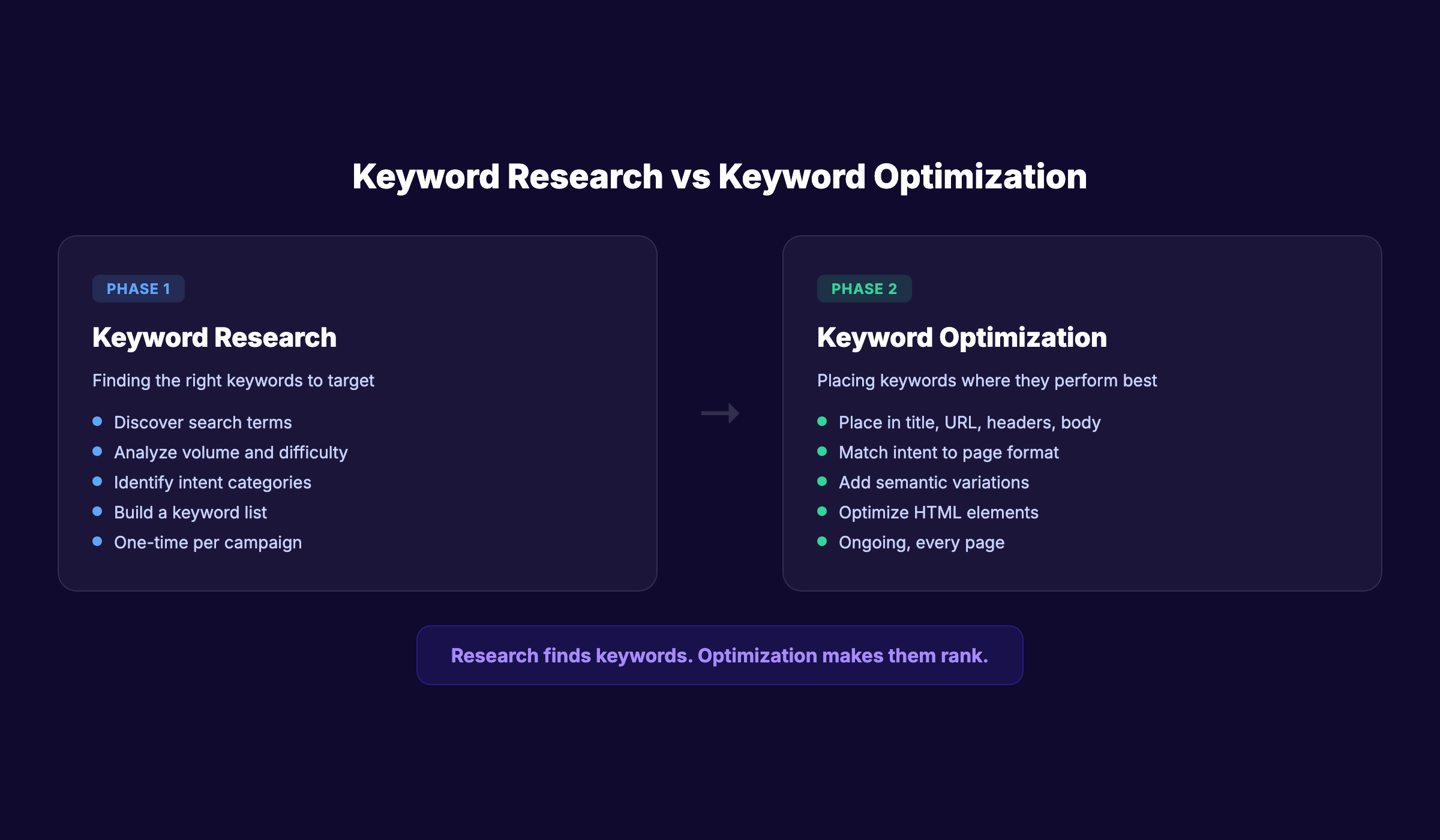 Keyword Research vs Keyword Optimization

PHASE 1

Keyword Research

Finding the right keywords to target

- Discover search terms
- Analyze volume and difficulty
- Identify intent categories
- Build a keyword list
- One-time per campaign

→

PHASE 2

Keyword Optimization

Placing keywords where they perform best

- Place in title, URL, headers, body
- Match intent to page format
- Add semantic variations
- Optimize HTML elements
- Ongoing, every page

Research finds keywords. Optimization makes them rank.